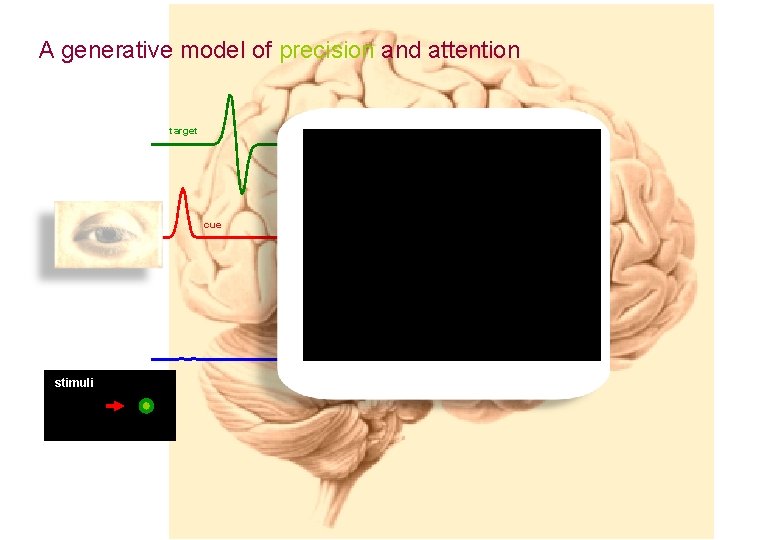 A generative model of precision and attention

target

cue

stimuli